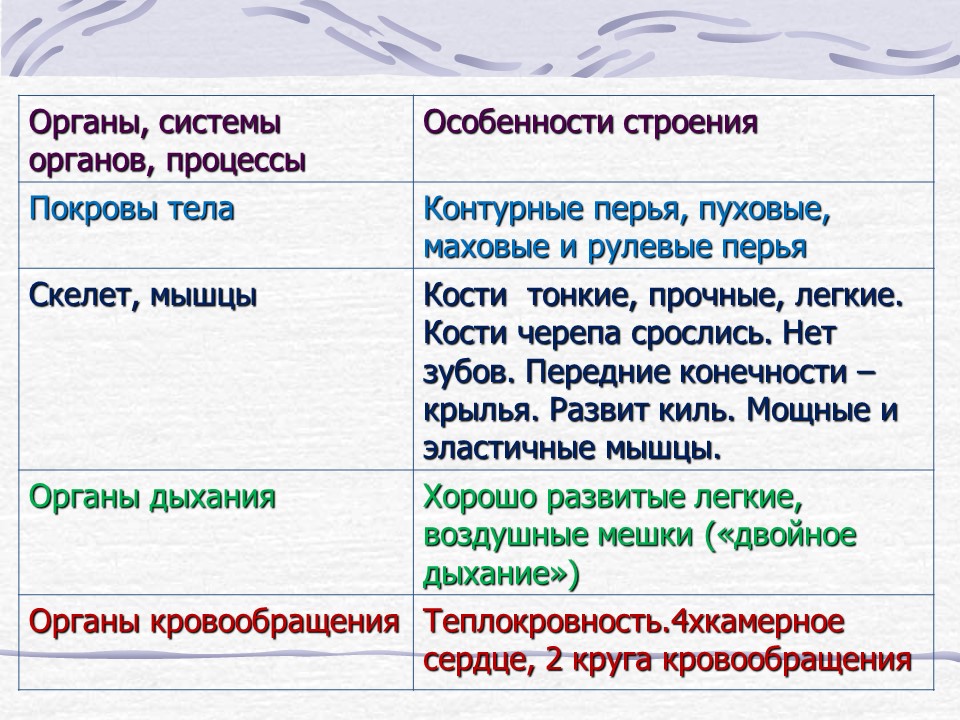 | Органы, системы органов, процессы | Особенности строения |
|---|---|
| Покровы тела | Контурные перья, пуховые, маховые и рулевые перья |
| Скелет, мышцы | Кости  тонкие, прочные, легкие. Кости черепа срослись. Нет зубов. Передние конечности – крылья. Развит киль. Мощные и эластичные мышцы. |
| Органы дыхания | Хорошо развитые легкие, воздушные мешки («двойное дыхание») |
| Органы кровообращения | Теплокровность.4хкамерное сердце, 2 круга кровообращения |